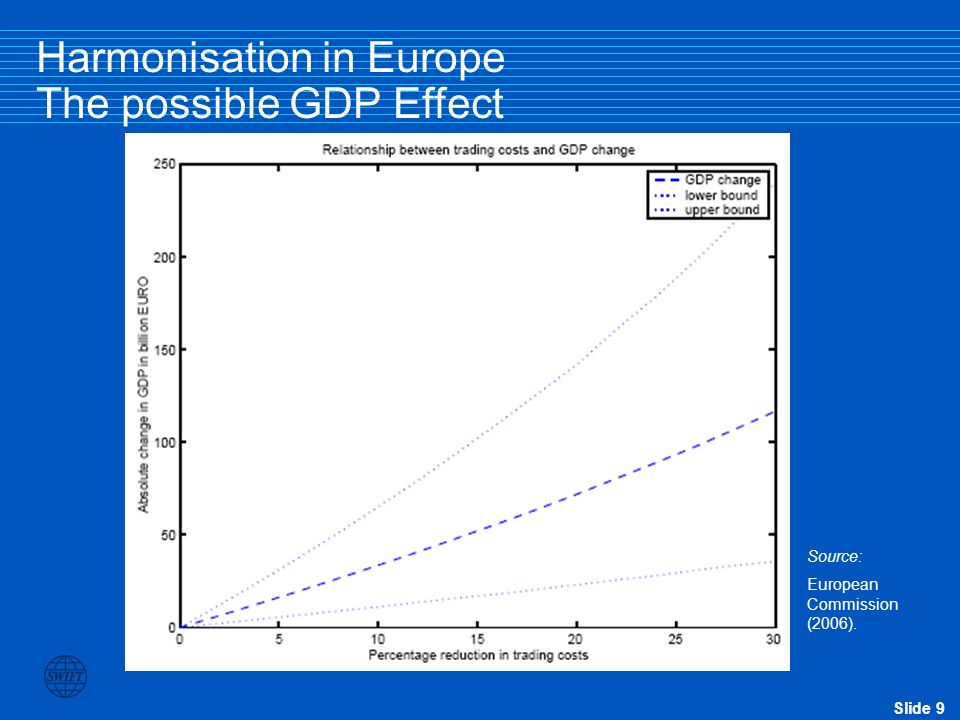 Harmonisation in Europe
The possible GDP Effect

Relationship between trading costs and GDP change

GDP change
lower bound
upper bound

Absolute change in GDP in billion EURO

250
200
150
100
50
0

0 5 10 15 20 25 30

Percentage reduction in trading costs

Source:
European Commission (2006).

SWIFT

Slide 9